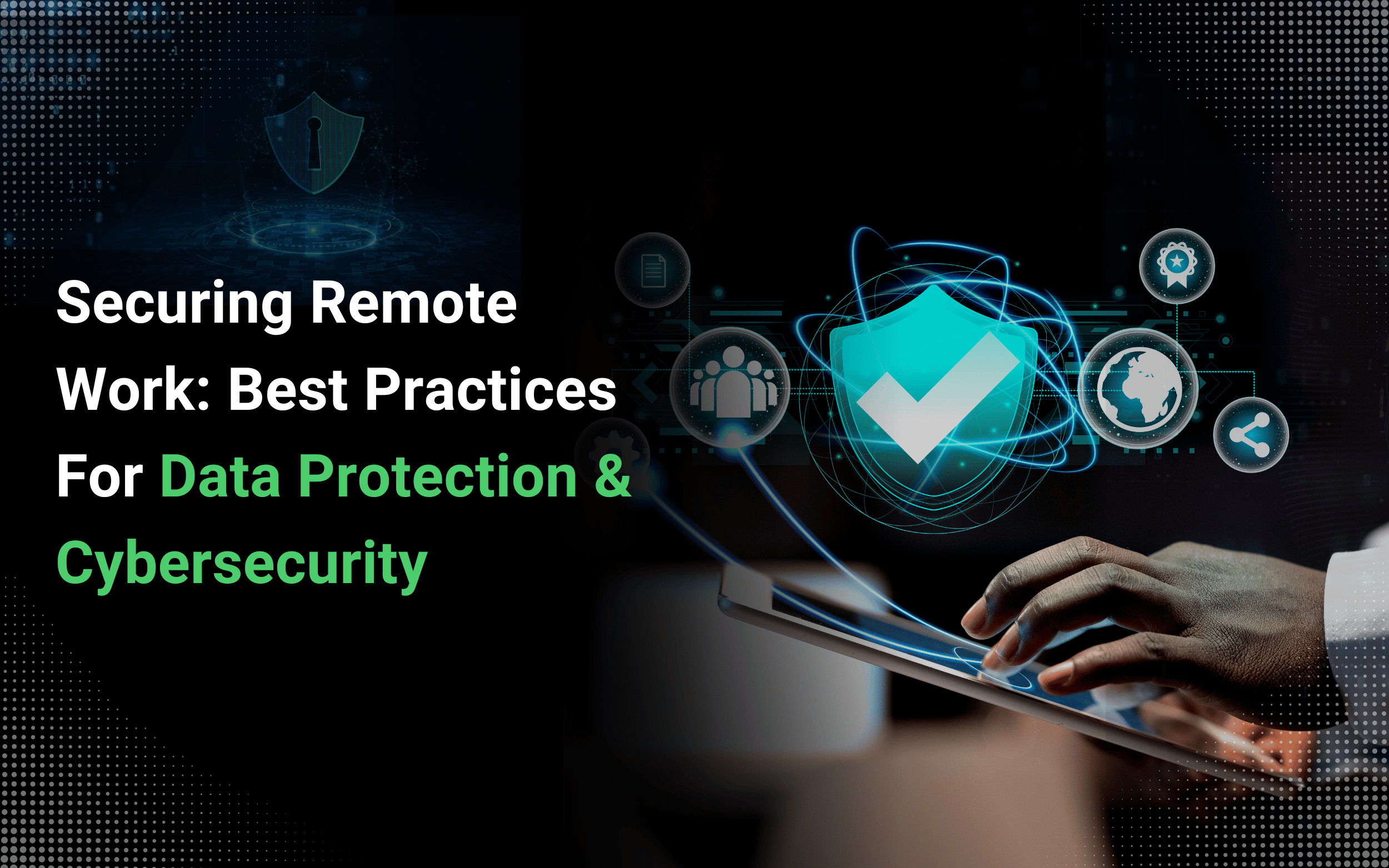 Securing Remote Work: Best Practices For Data Protection & Cybersecurity